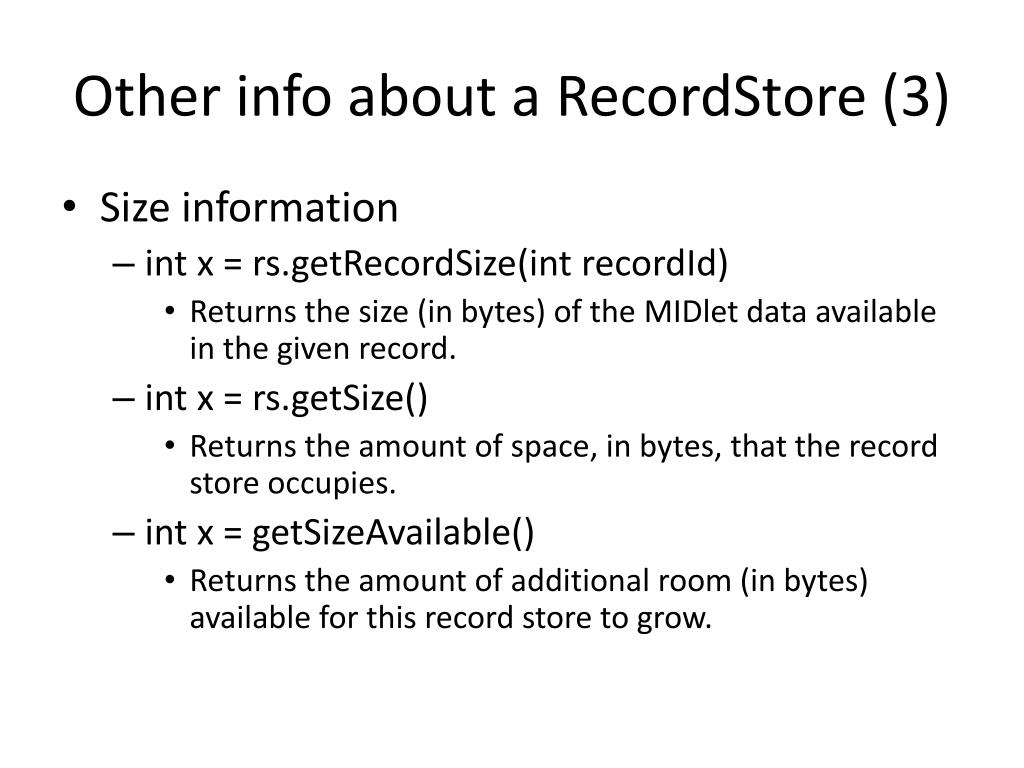 Other info about a RecordStore (3)

• Size information
– int x = rs.getRecordSize(int recordId)
• Returns the size (in bytes) of the MIDlet data available in the given record.
– int x = rs.getSize()
• Returns the amount of space, in bytes, that the record store occupies.
– int x = getSizeAvailable()
• Returns the amount of additional room (in bytes) available for this record store to grow.